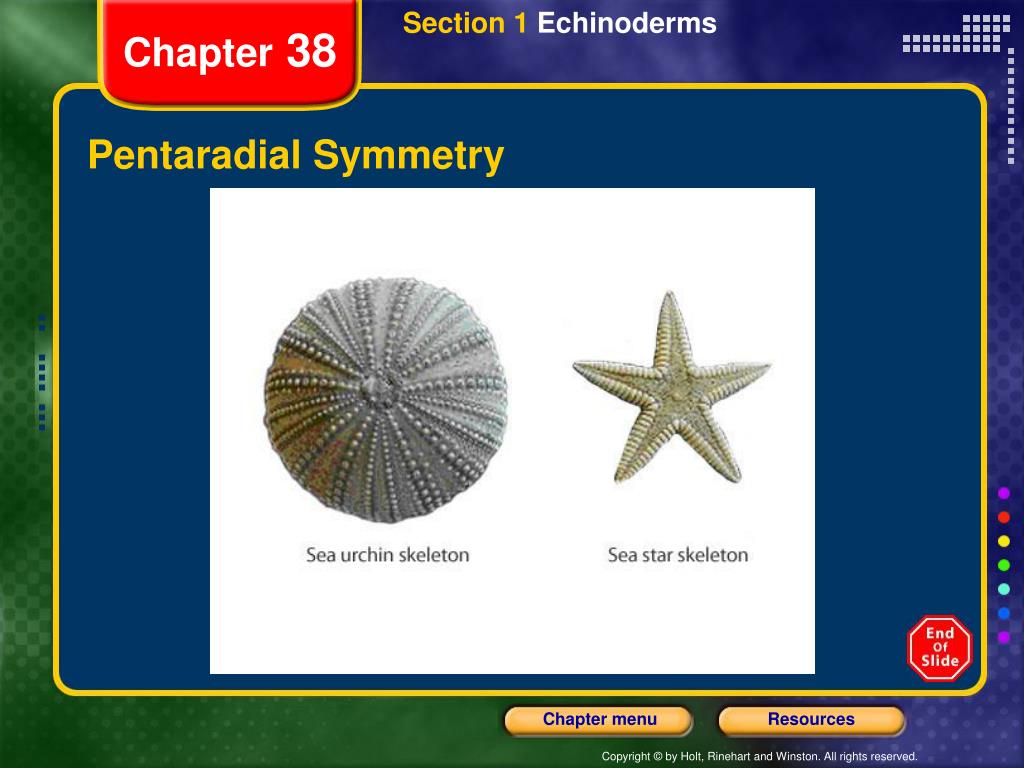 Chapter 38

Section 1 Echinoderms

Pentaradial Symmetry

Sea urchin skeleton

Sea star skeleton

End Of Slide

Chapter menu

Resources

Copyright © by Holt, Rinehart and Winston. All rights reserved.